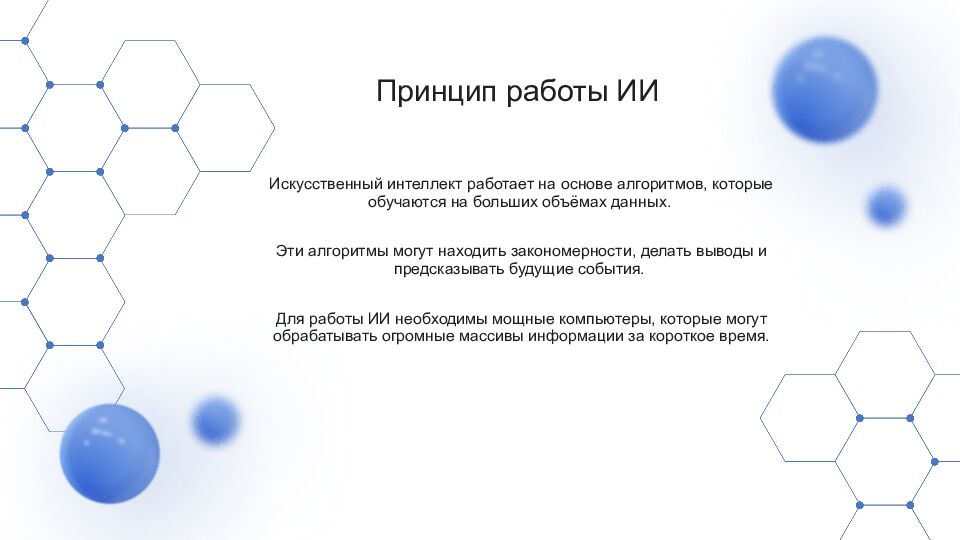 Принцип работы ИИ

Искусственный интеллект работает на основе алгоритмов, которые обучаются на больших объёмах данных.

Эти алгоритмы могут находить закономерности, делать выводы и предсказывать будущие события.

Для работы ИИ необходимы мощные компьютеры, которые могут обрабатывать огромные массивы информации за короткое время.